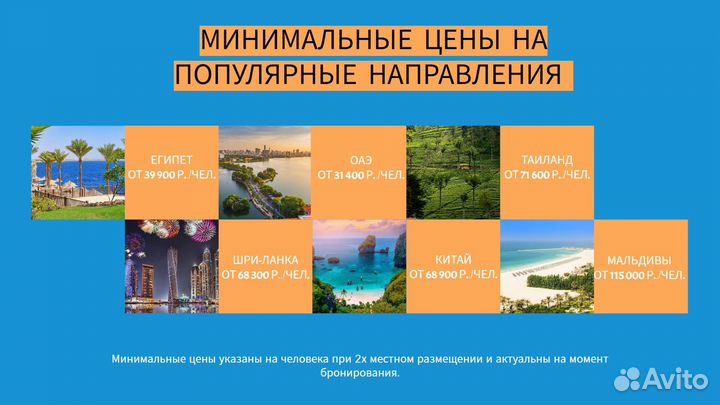 МИНИМАЛЬНЫЕ ЦЕНЫ НА ПОПУЛЯРНЫЕ НАПРАВЛЕНИЯ

ЕГИПЕТ
ОТ 39 900 Р. /ЧЕЛ.

ОАЭ
ОТ 31 400 Р. /ЧЕЛ.

ТАИЛАНД
ОТ 71 600 Р. /ЧЕЛ.

ШРИ-ЛАНКА
ОТ 68 300 Р. /ЧЕЛ.

КИТАЙ
ОТ 68 900 Р. /ЧЕЛ.

МАЛЬДИВЫ
ОТ 115 000 Р. /ЧЕЛ.

Минимальные цены указаны на человека при 2х местном размещении и актуальны на момент бронирования.

Avito